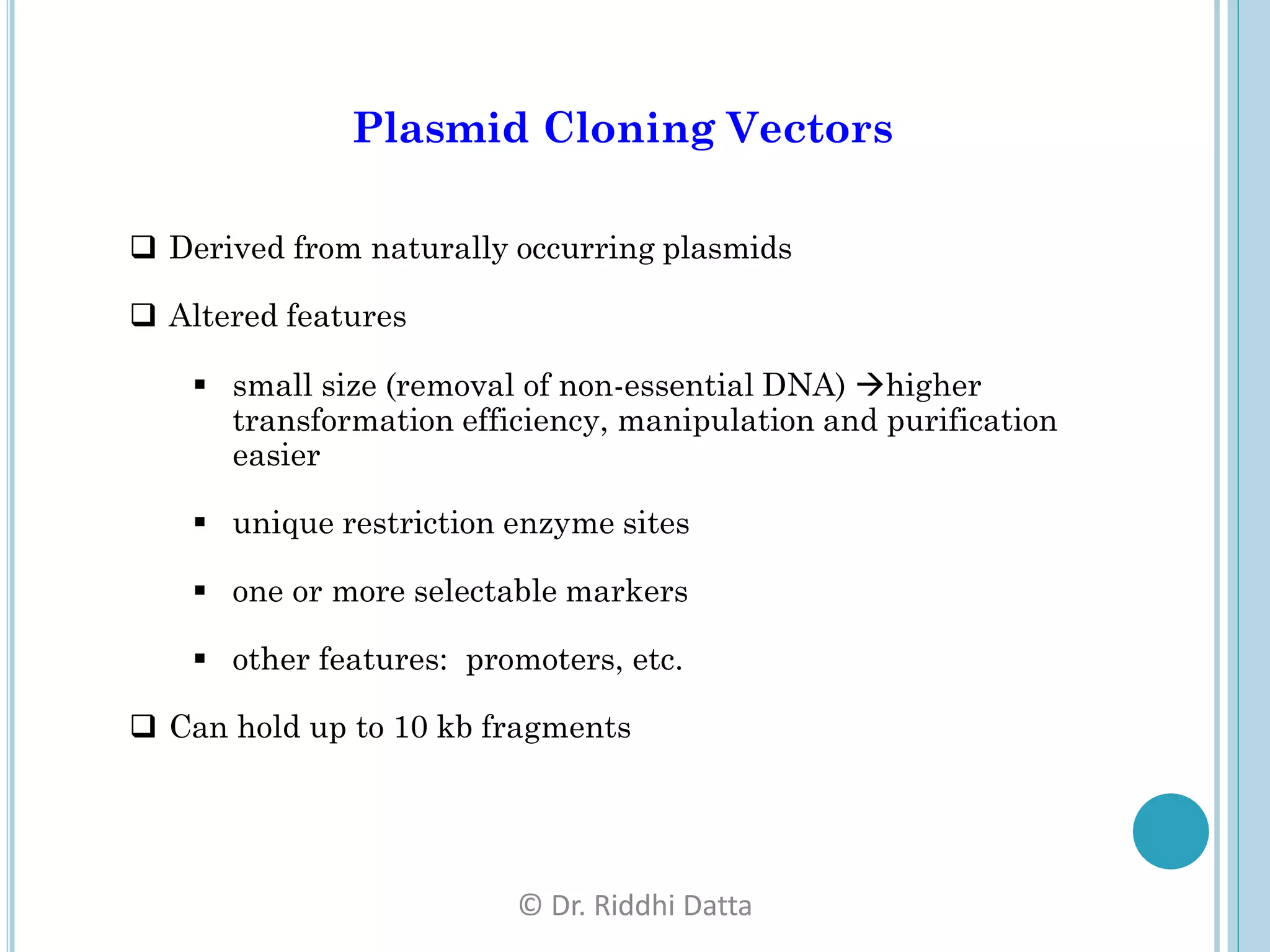 Plasmid Cloning Vectors

❑ Derived from naturally occurring plasmids

❑ Altered features

▪ small size (removal of non-essential DNA) →higher transformation efficiency, manipulation and purification easier

▪ unique restriction enzyme sites

▪ one or more selectable markers

▪ other features: promoters, etc.

❑ Can hold up to 10 kb fragments

© Dr. Riddhi Datta